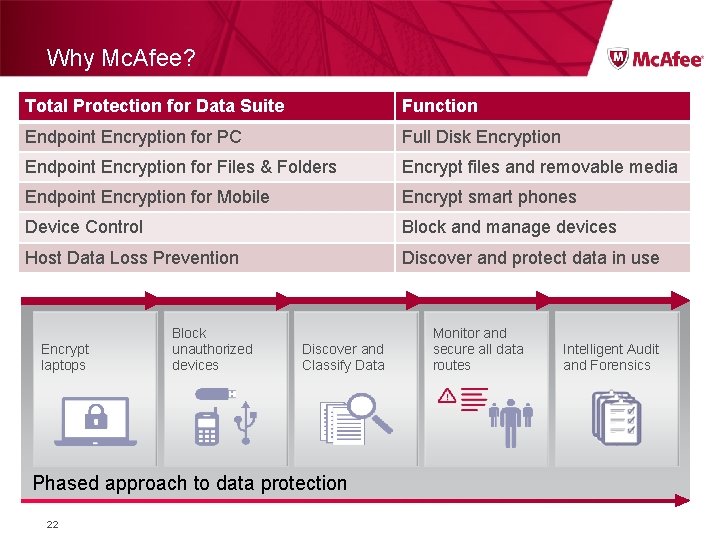 Why McAfee?

McAfee

| Total Protection for Data Suite | Function |
|---|---|
| Endpoint Encryption for PC | Full Disk Encryption |
| Endpoint Encryption for Files & Folders | Encrypt files and removable media |
| Endpoint Encryption for Mobile | Encrypt smart phones |
| Device Control | Block and manage devices |
| Host Data Loss Prevention | Discover and protect data in use |

Encrypt laptops

Block unauthorized devices

Discover and Classify Data

Monitor and secure all data routes

Intelligent Audit and Forensics

Phased approach to data protection

22